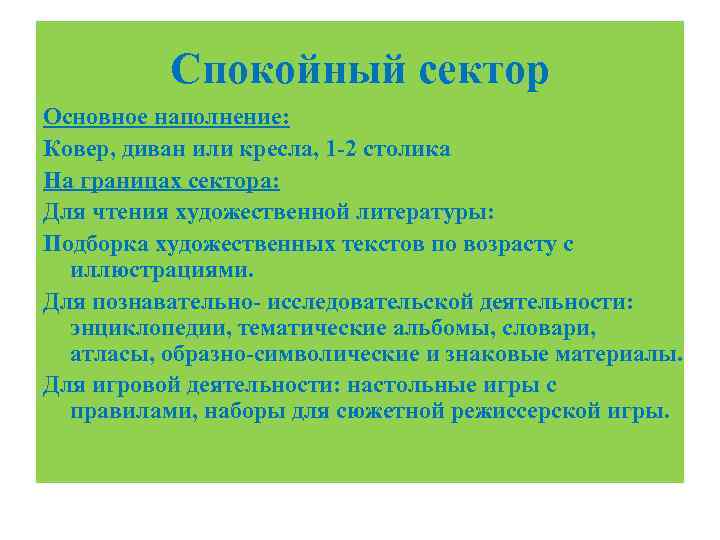 Спокойный сектор

Основное наполнение:

Ковер, диван или кресла, 1-2 столика

На границах сектора:

Для чтения художественной литературы:

Подборка художественных текстов по возрасту с иллюстрациями.

Для познавательно- исследовательской деятельности: энциклопедии, тематические альбомы, словари, атласы, образно-символические и знаковые материалы.

Для игровой деятельности: настольные игры с правилами, наборы для сюжетной режиссерской игры.